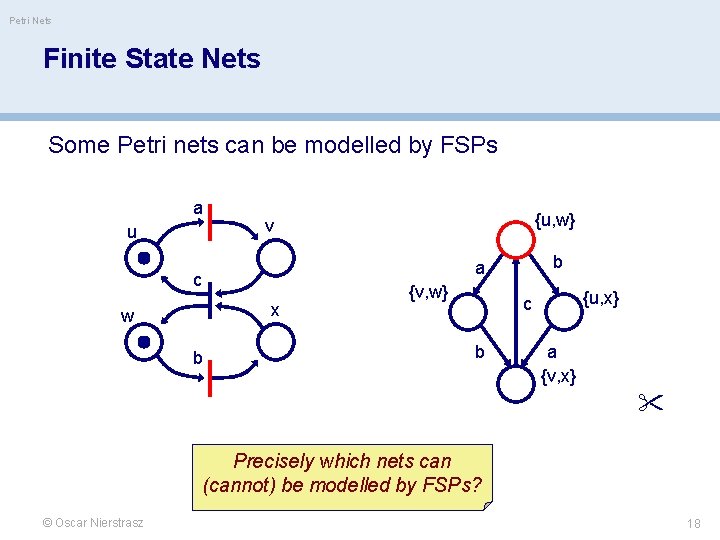 Petri Nets

Finite State Nets

Some Petri nets can be modelled by FSPs

a
u
v
c
w
x
b

{u,w}
a
b
{v,w}
c
{u,x}
b
a
{v,x}

Precisely which nets can (cannot) be modelled by FSPs?

© Oscar Nierstrasz

18